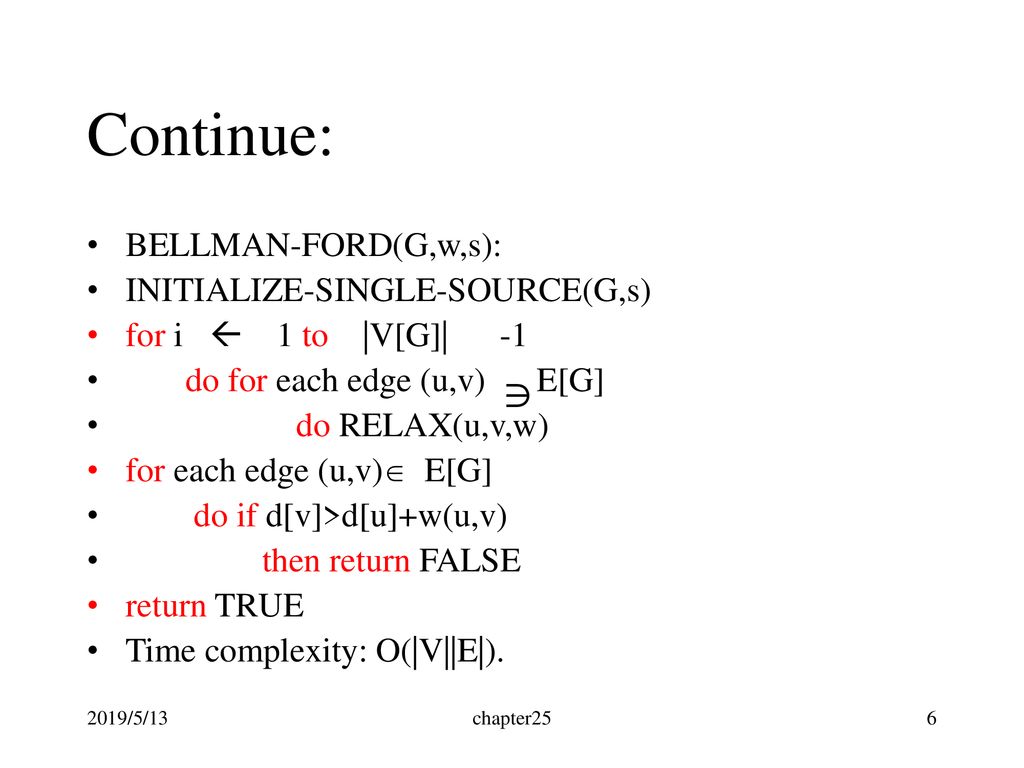 Continue:

• BELLMAN-FORD(G,w,s):
• INITIALIZE-SINGLE-SOURCE(G,s)
• for i $\leftarrow$ 1 to $|V[G]|$ -1
• do for each edge (u,v) $\ni$ E[G]
• do RELAX(u,v,w)
• for each edge (u,v)$\in$ E[G]
• do if d[v]>d[u]+w(u,v)
• then return FALSE
• return TRUE
• Time complexity: O($|V||E|$).

2019/5/13 chapter25 6